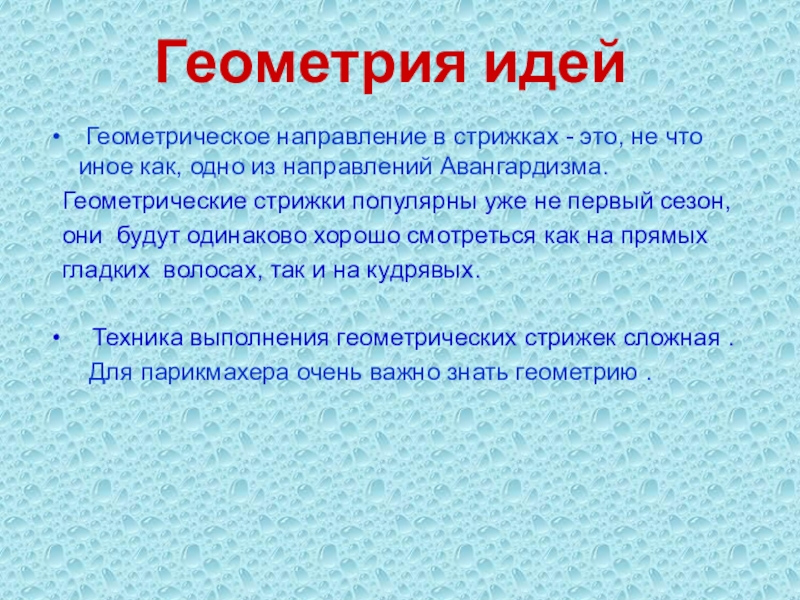 Геометрия идей

• Геометрическое направление в стрижках - это, не что иное как, одно из направлений Авангардизма.

Геометрические стрижки популярны уже не первый сезон, они будут одинаково хорошо смотреться как на прямых гладких волосах, так и на кудрявых.

• Техника выполнения геометрических стрижек сложная . Для парикмахера очень важно знать геометрию .